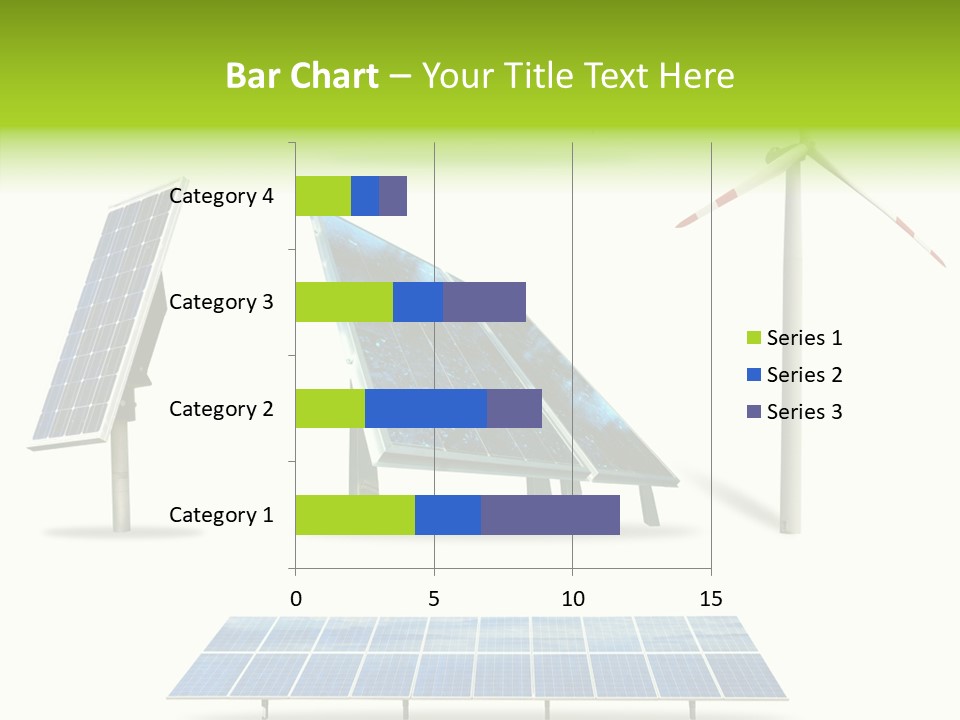 Bar Chart – Your Title Text Here

Category 4
Category 3
Category 2
Category 1

0
5
10
15

Series 1
Series 2
Series 3